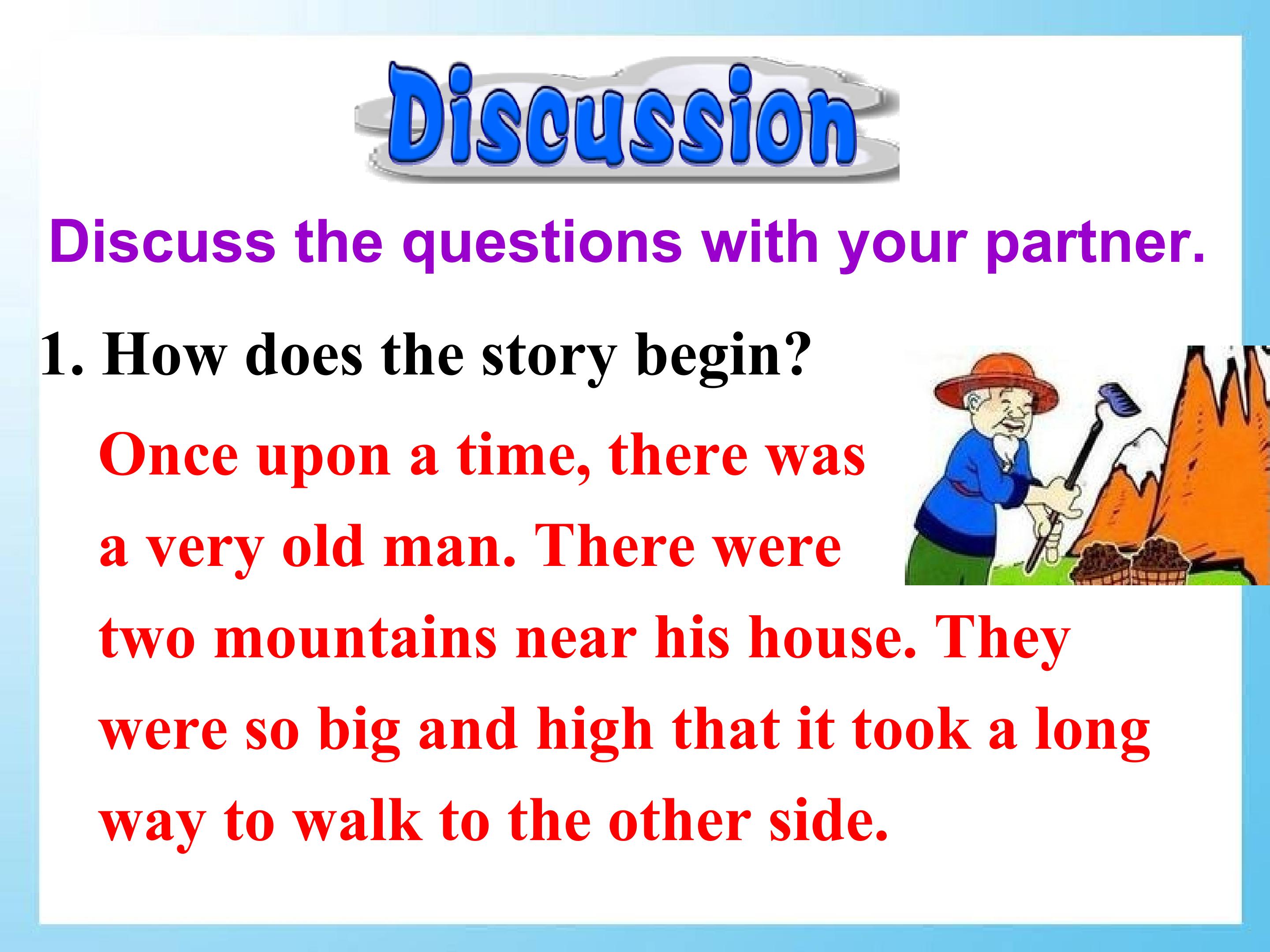 Discussion

Discuss the questions with your partner.

1. How does the story begin?

Once upon a time, there was a very old man. There were two mountains near his house. They were so big and high that it took a long way to walk to the other side.